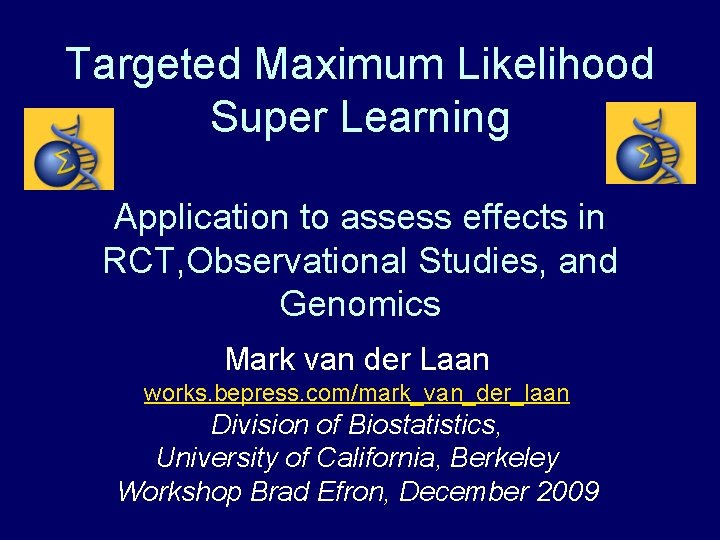 Targeted Maximum Likelihood Super Learning

Application to assess effects in RCT,Observational Studies, and Genomics

Mark van der Laan
works.bepress.com/mark_van_der_laan
Division of Biostatistics,
University of California, Berkeley
Workshop Brad Efron, December 2009